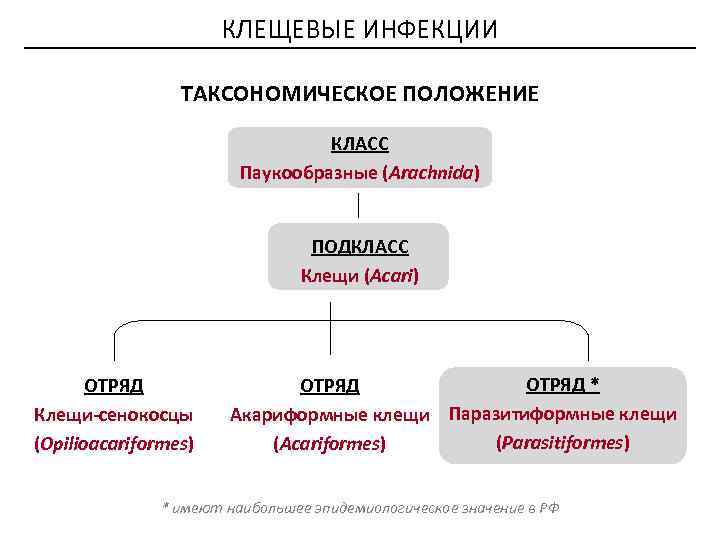 КЛЕЩЕВЫЕ ИНФЕКЦИИ

ТАКСОНОМИЧЕСКОЕ ПОЛОЖЕНИЕ

КЛАСС
Паукообразные (Arachnida)

ПОДКЛАСС
Клещи (Acari)

ОТРЯД
Клещи-сенокосцы
(Opilioacariformes)

ОТРЯД
Акариформные клещи
(Acariformes)

ОТРЯД *
Паразитиформные клещи
(Parasitiformes)

* имеют наибольшее эпидемиологическое значение в РФ